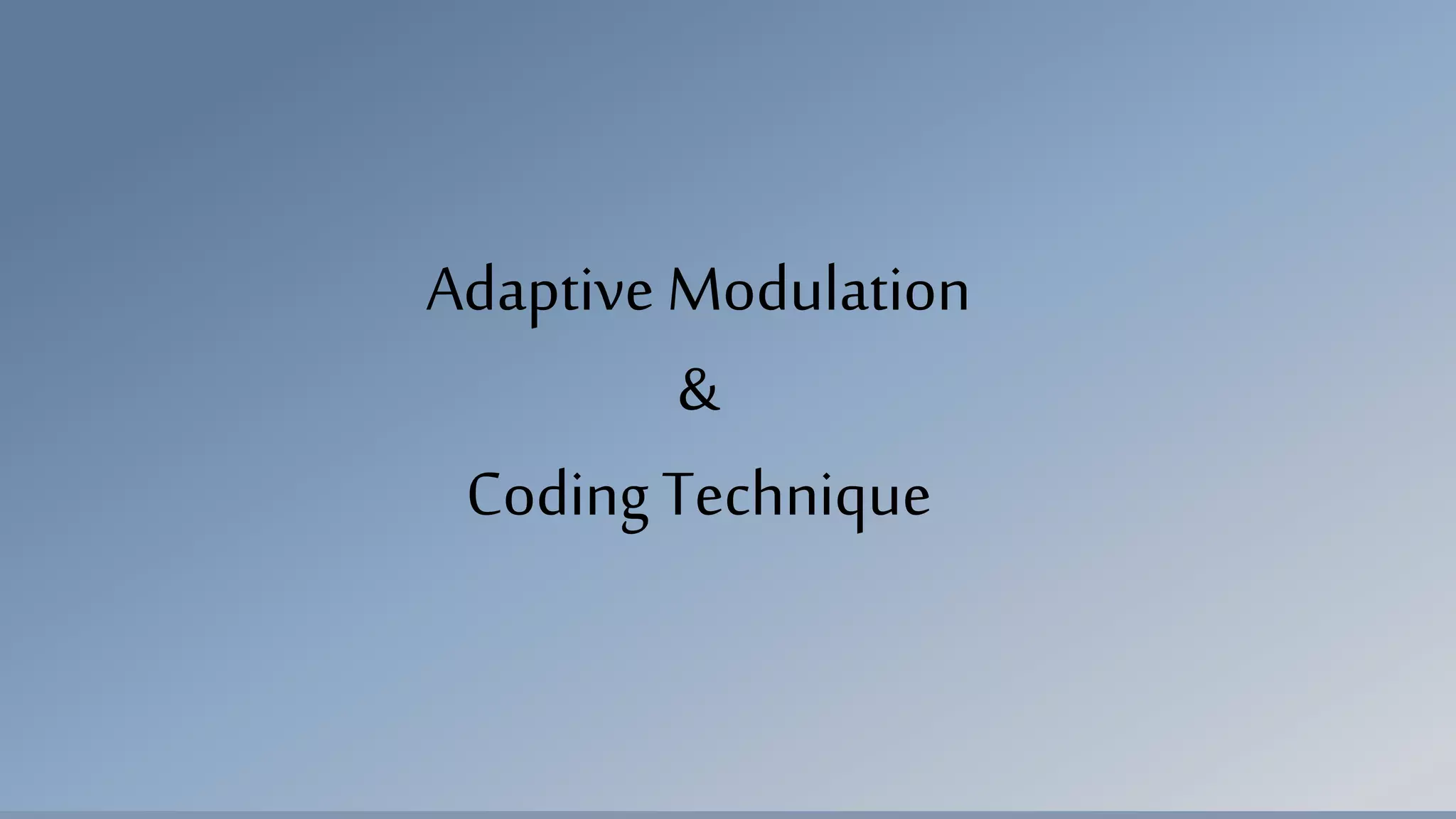 Adaptive Modulation

&

Coding Technique